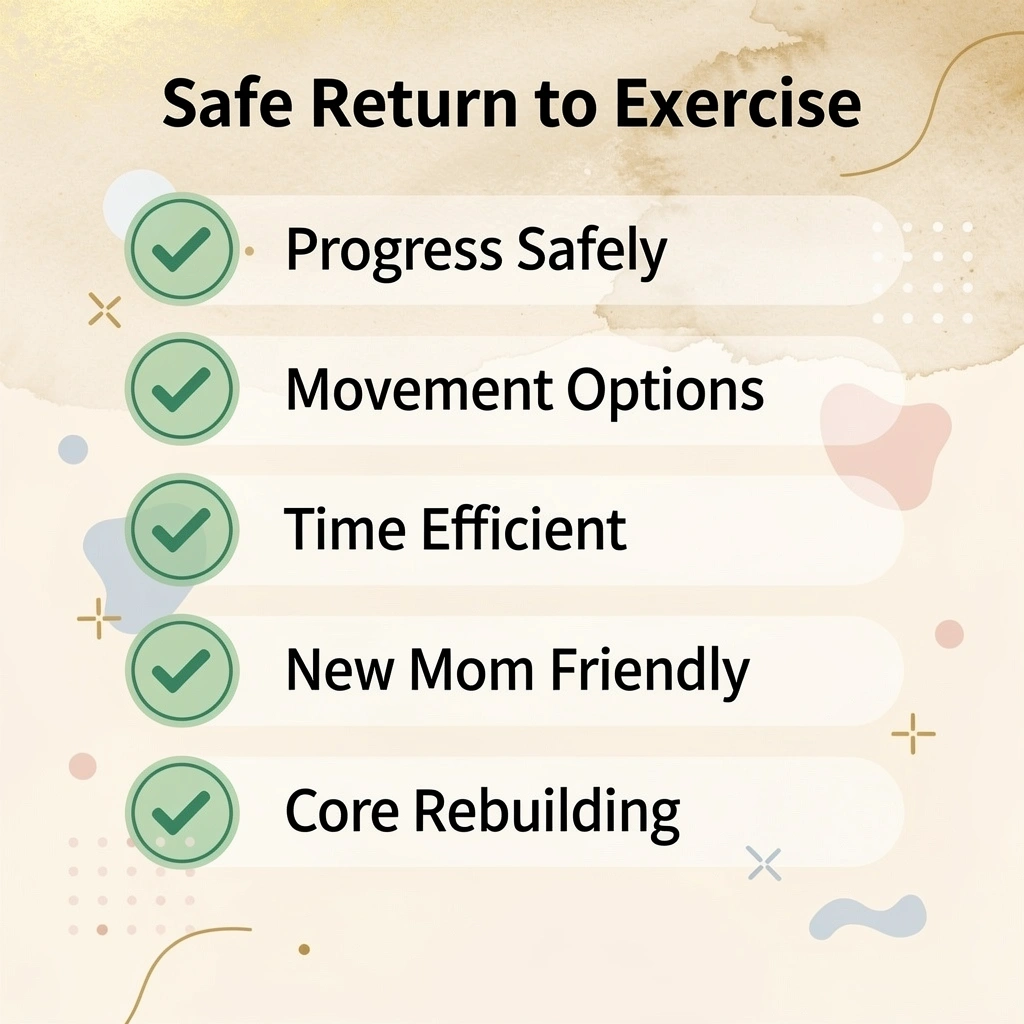 Safe Return to Exercise

Progress Safely

Movement Options

Time Efficient

New Mom Friendly

Core Rebuilding